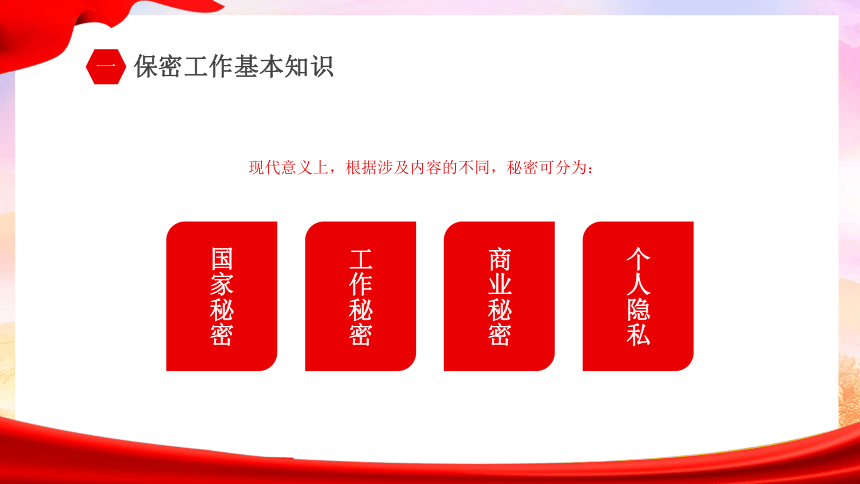 一 保密工作基本知识

现代意义上，根据涉及内容的不同，秘密可分为：

国家秘密

工作秘密

商业秘密

个人隐私